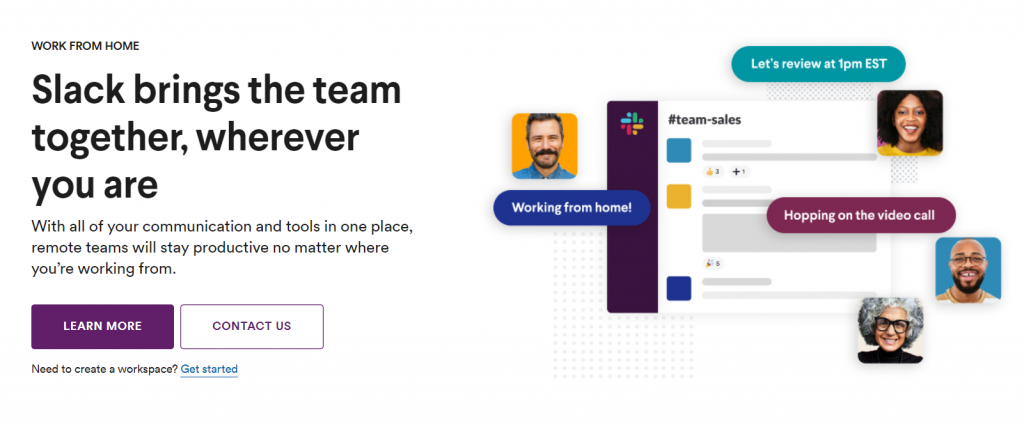 WORK FROM HOME

Slack brings the team together, wherever you are

With all of your communication and tools in one place, remote teams will stay productive no matter where you're working from.

LEARN MORE

CONTACT US

Need to create a workspace? Get started

Let's review at 1pm EST

#team-sales

👍 3 ➕ 1

Working from home!

Hopping on the video call

🎉 5